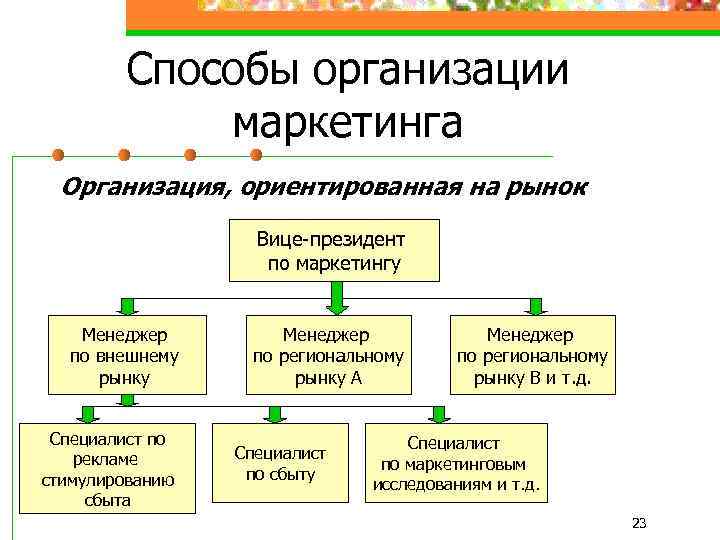 Способы организации маркетинга

Организация, ориентированная на рынок

Вице-президент по маркетингу

Менеджер по внешнему рынку

Менеджер по региональному рынку А

Менеджер по региональному рынку В и т.д.

Специалист по рекламе стимулированию сбыта

Специалист по сбыту

Специалист по маркетинговым исследованиям и т.д.

23